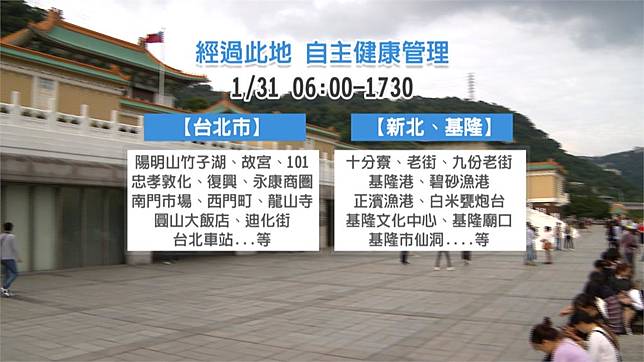 經過此地 自主健康管理
1/31 06:00-1730

【台北市】
陽明山竹子湖、故宮、101
忠孝敦化、復興、永康商圈
南門市場、西門町、龍山寺
圓山大飯店、迪化街
台北車站...等

【新北、基隆】
十分寮、老街、九份老街
基隆港、碧砂漁港
正濱漁港、白米甕炮台
基隆文化中心、基隆廟口
基隆市仙洞....等